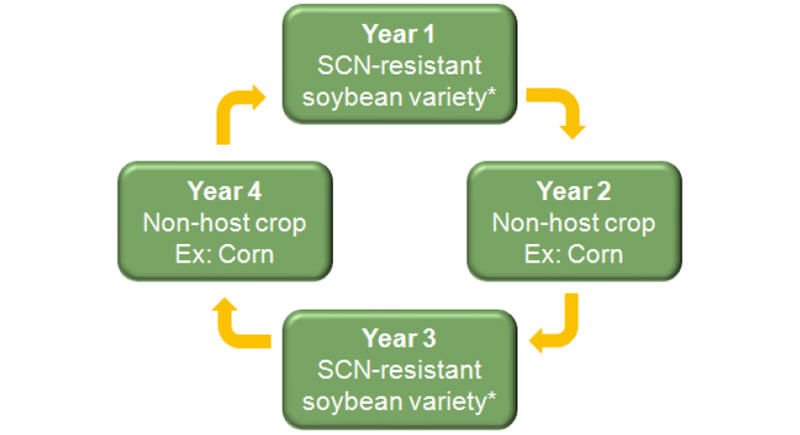 Year 1
SCN-resistant soybean variety*

Year 2
Non-host crop
Ex: Corn

Year 3
SCN-resistant soybean variety*

Year 4
Non-host crop
Ex: Corn